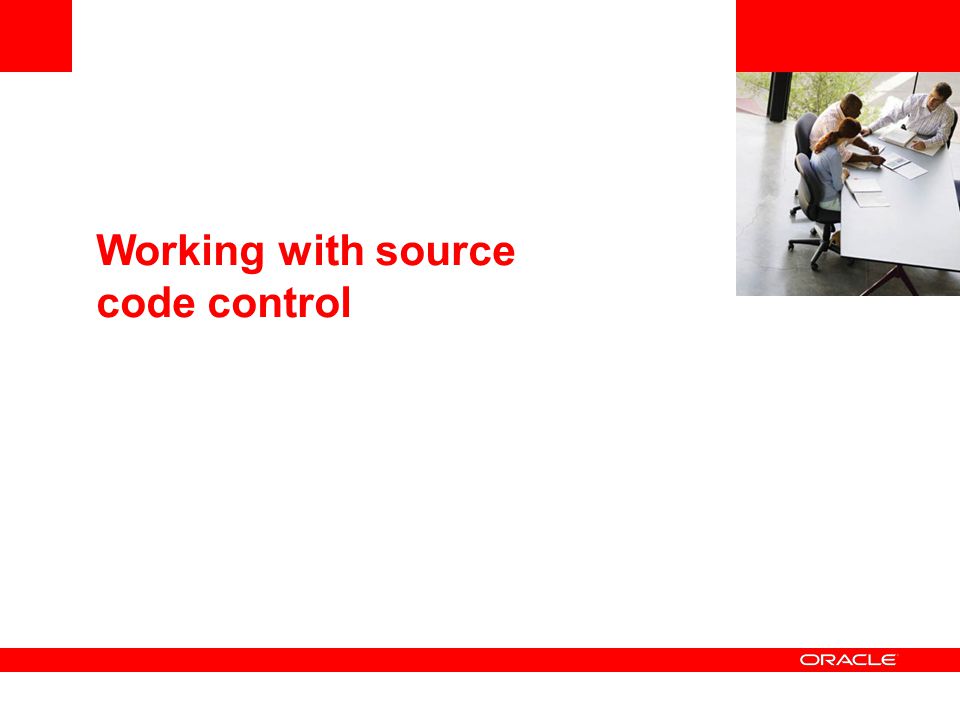 Working with source code control

ORACLE